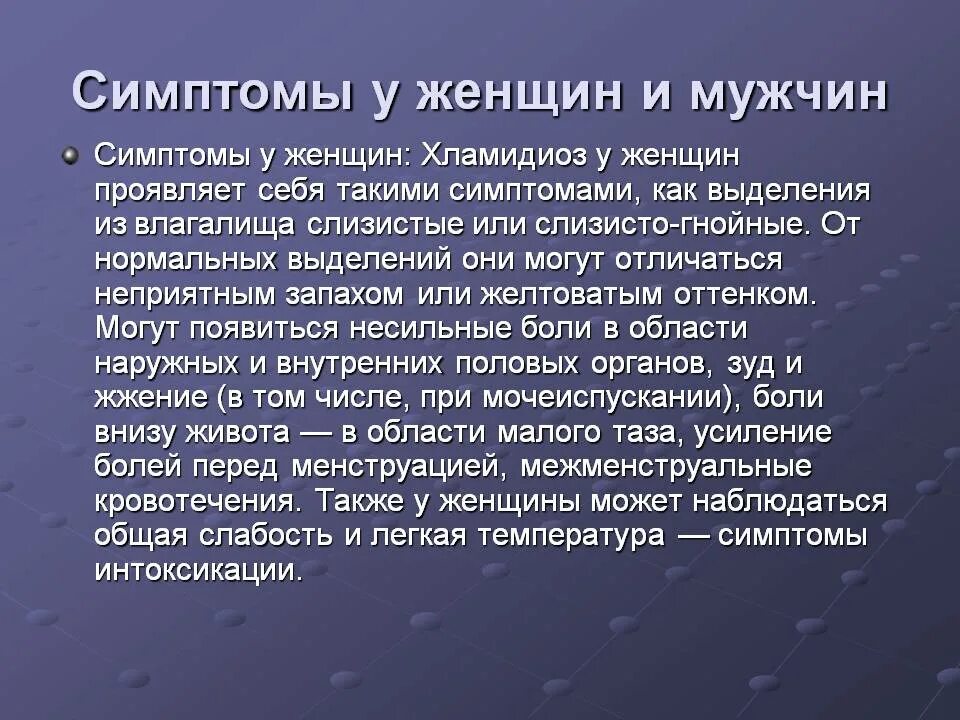 Симптомы у женщин и мужчин

Симптомы у женщин: Хламидиоз у женщин проявляет себя такими симптомами, как выделения из влагалища слизистые или слизисто-гнойные. От нормальных выделений они могут отличаться неприятным запахом или желтоватым оттенком. Могут появиться несильные боли в области наружных и внутренних половых органов, зуд и жжение (в том числе, при мочеиспускании), боли внизу живота — в области малого таза, усиление болей перед менструацией, межменструальные кровотечения. Также у женщины может наблюдаться общая слабость и легкая температура — симптомы интоксикации.